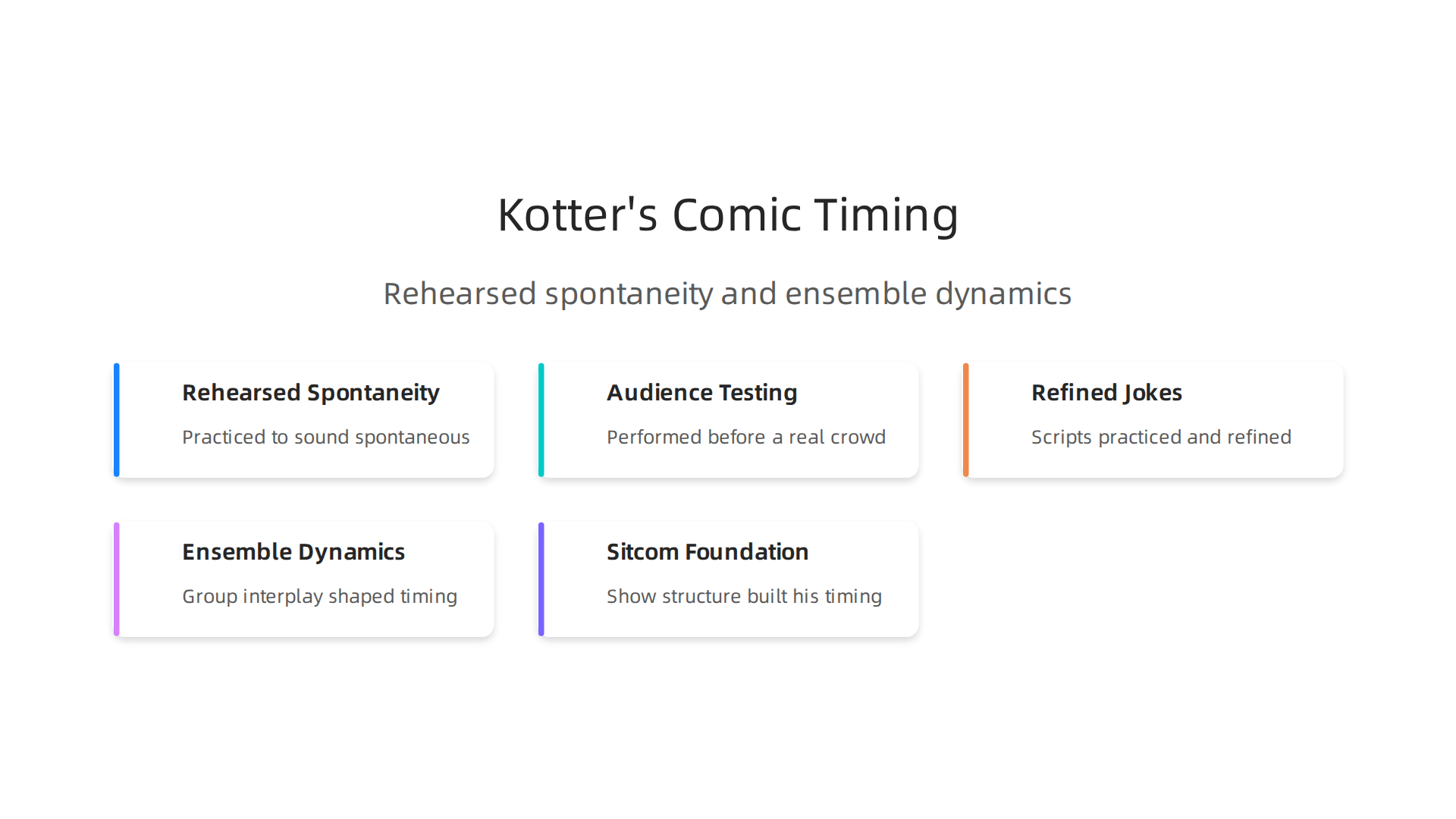 Kotter's Comic Timing

Rehearsed spontaneity and ensemble dynamics

Rehearsed Spontaneity

Practiced to sound spontaneous

Audience Testing

Performed before a real crowd

Refined Jokes

Scripts practiced and refined

Ensemble Dynamics

Group interplay shaped timing

Sitcom Foundation

Show structure built his timing